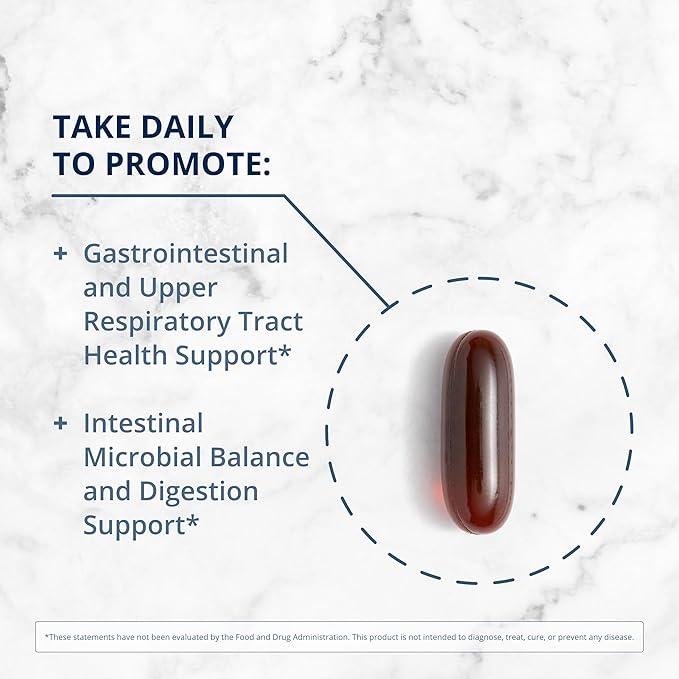 TAKE DAILY TO PROMOTE:

+ Gastrointestinal and Upper Respiratory Tract Health Support*

+ Intestinal Microbial Balance and Digestion Support*

*These statements have not been evaluated by the Food and Drug Administration. This product is not intended to diagnose, treat, cure, or prevent any disease.